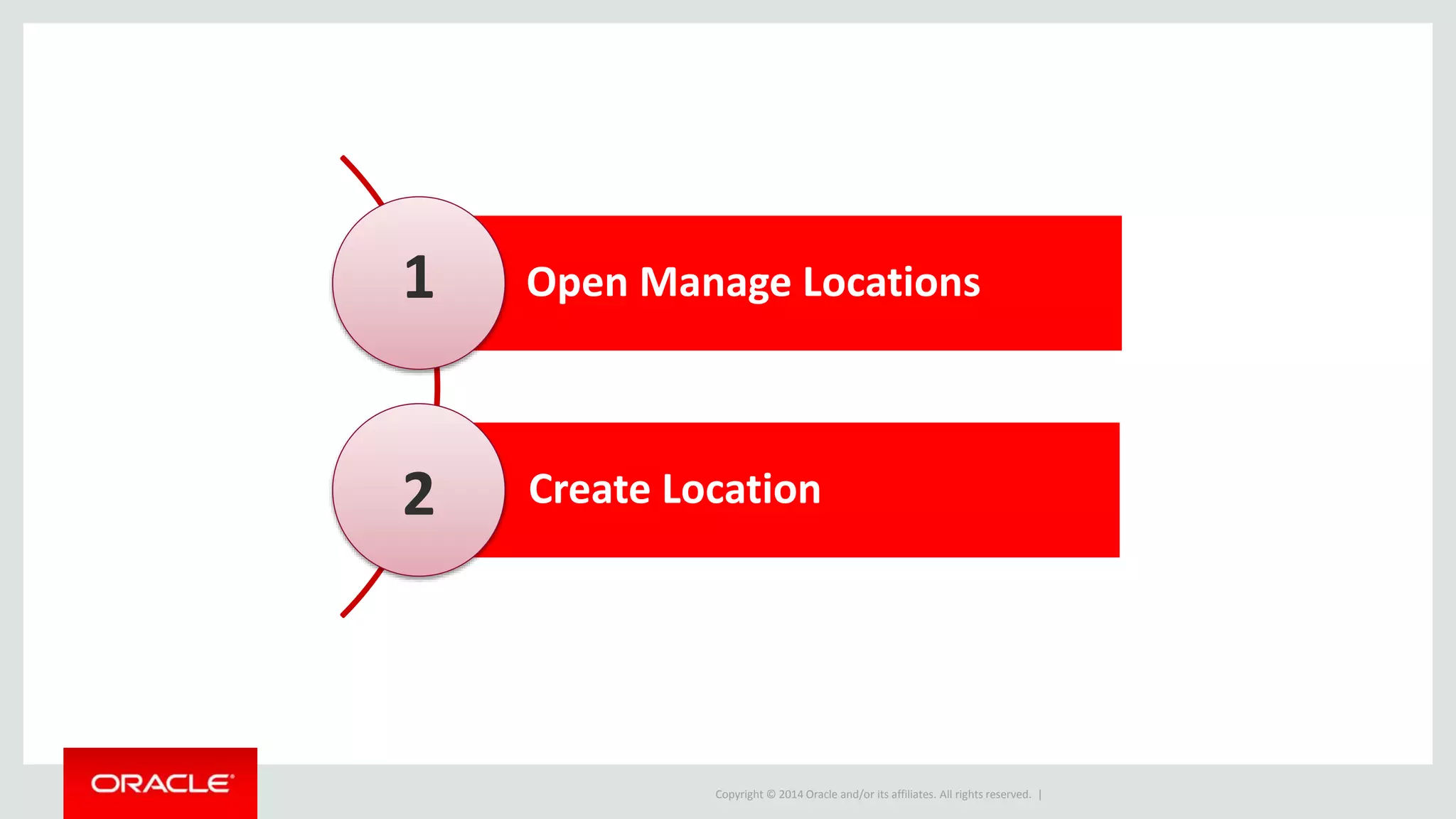 1

Open Manage Locations

2

Create Location

ORACLE

Copyright © 2014 Oracle and/or its affiliates. All rights reserved. |